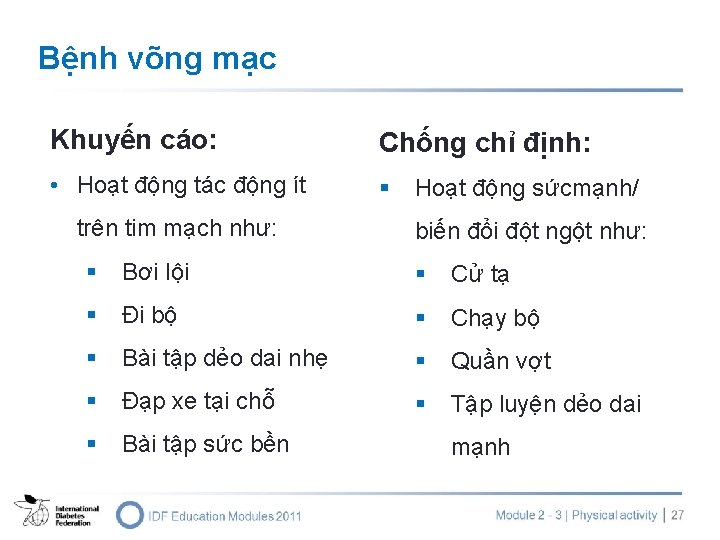 Bệnh võng mạc

Khuyến cáo:

• Hoạt động tác động ít trên tim mạch như:

▪ Bơi lội

▪ Đi bộ

▪ Bài tập dẻo dai nhẹ

▪ Đạp xe tại chỗ

▪ Bài tập sức bền

Chống chỉ định:

▪ Hoạt động sứcmạnh/ biến đổi đột ngột như:

▪ Cử tạ

▪ Chạy bộ

▪ Quần vợt

▪ Tập luyện dẻo dai mạnh

International Diabetes Federation

IDF Education Modules 2011

Module 2 - 3 | Physical activity | 27